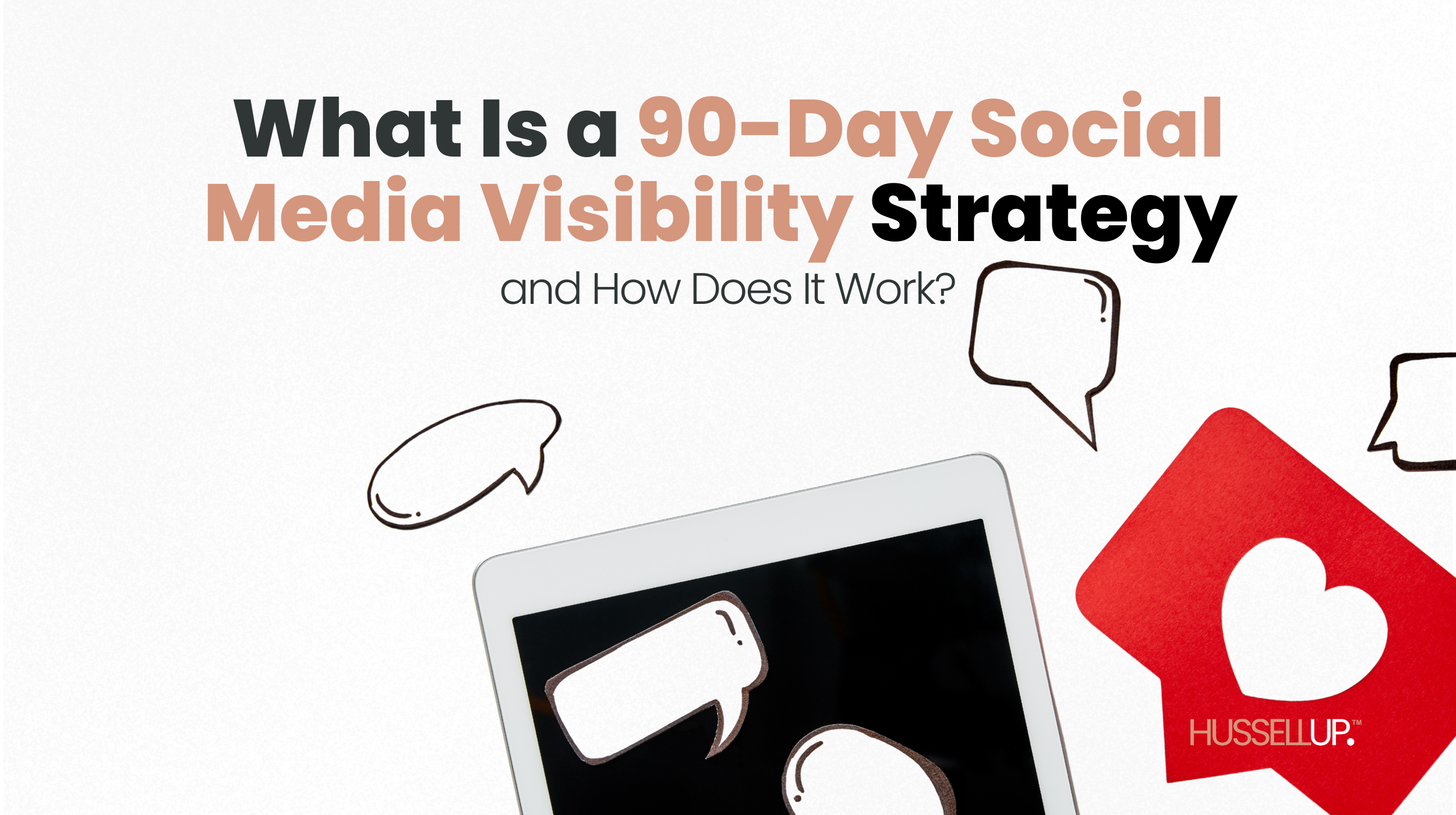 What Is a 90-Day Social Media Visibility Strategy

and How Does It Work?

HUSSELLUP.™